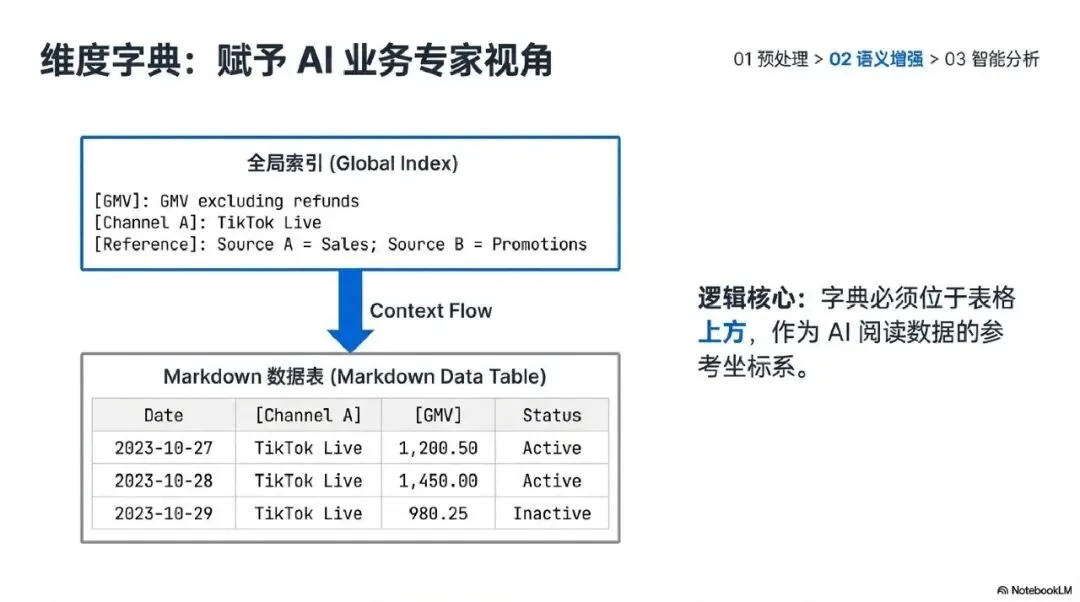 维度字典：赋予 AI 业务专家视角

01 预处理 > 02 语义增强 > 03 智能分析

全局索引 (Global Index)

[GMV]: GMV excluding refunds
[Channel A]: TikTok Live
[Reference]: Source A = Sales; Source B = Promotions

Context Flow

Markdown 数据表 (Markdown Data Table)

| Date | [Channel A] | [GMV] | Status |
|---|---|---|---|
| 2023-10-27 | TikTok Live | 1,200.50 | Active |
| 2023-10-28 | TikTok Live | 1,450.00 | Active |
| 2023-10-29 | TikTok Live | 980.25 | Inactive |

逻辑核心：字典必须位于表格上方，作为 AI 阅读数据的参考坐标系。

NotebookLM